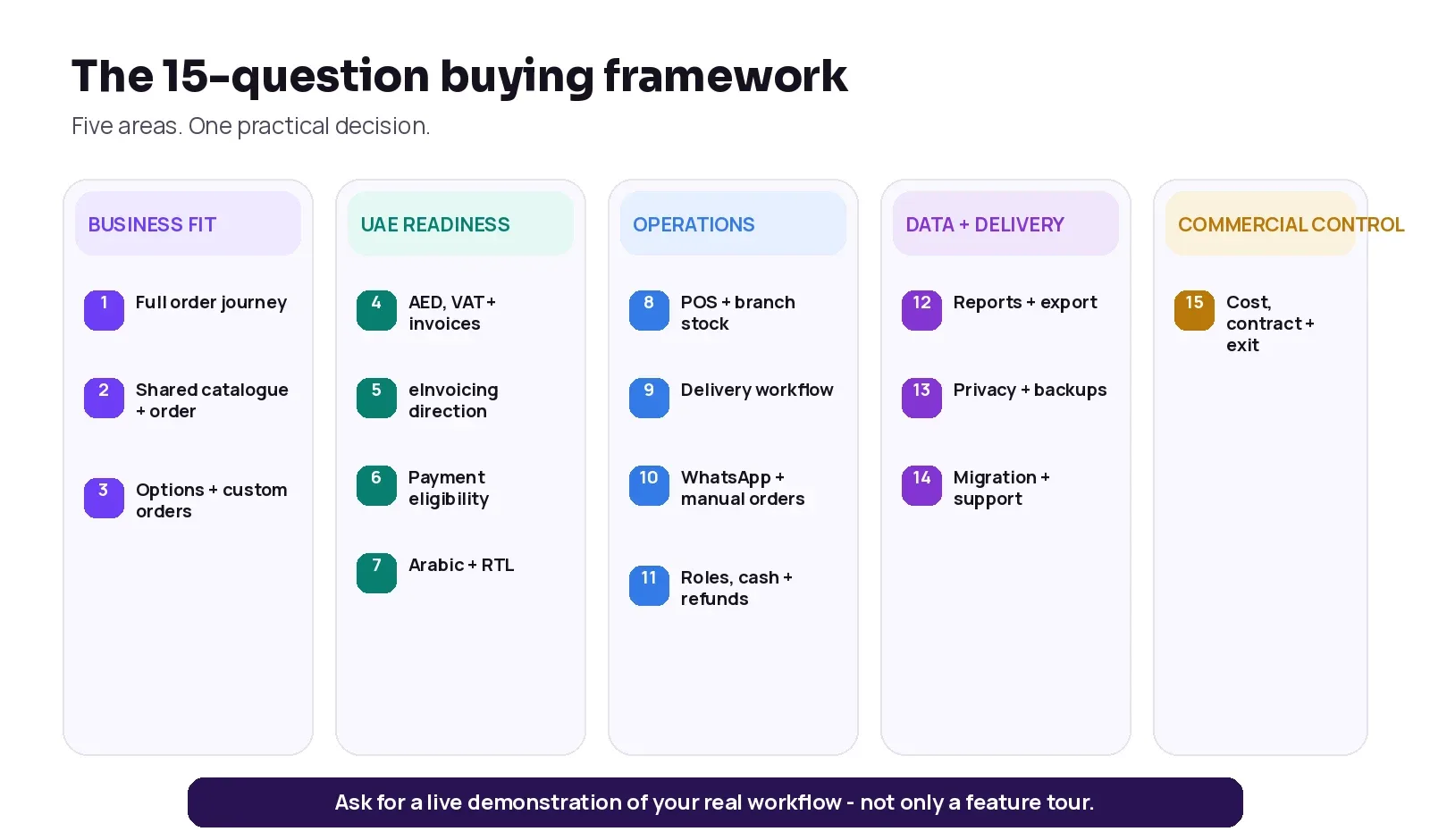 The 15-question buying framework

Five areas. One practical decision.

BUSINESS FIT

1 Full order journey

2 Shared catalogue + order

3 Options + custom orders

UAE READINESS

4 AED, VAT + invoices

5 eInvoicing direction

6 Payment eligibility

7 Arabic + RTL

OPERATIONS

8 POS + branch stock

9 Delivery workflow

10 WhatsApp + manual orders

11 Roles, cash + refunds

DATA + DELIVERY

12 Reports + export

13 Privacy + backups

14 Migration + support

COMMERCIAL CONTROL

15 Cost, contract + exit

Ask for a live demonstration of your real workflow - not only a feature tour.